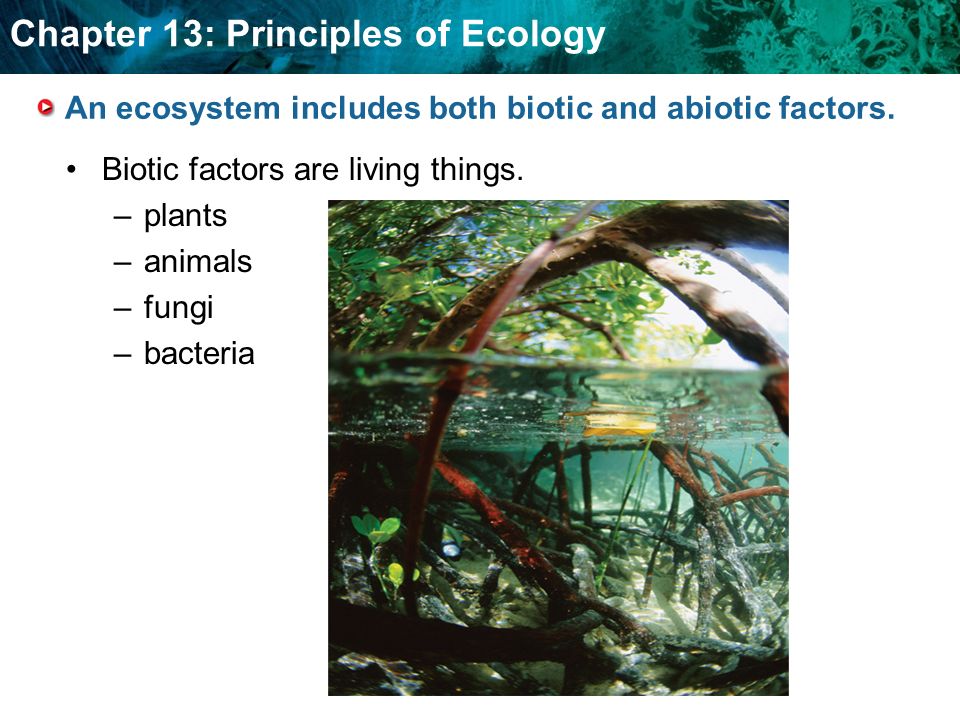 Chapter 13: Principles of Ecology

An ecosystem includes both biotic and abiotic factors.

• Biotic factors are living things.
– plants
– animals
– fungi
– bacteria